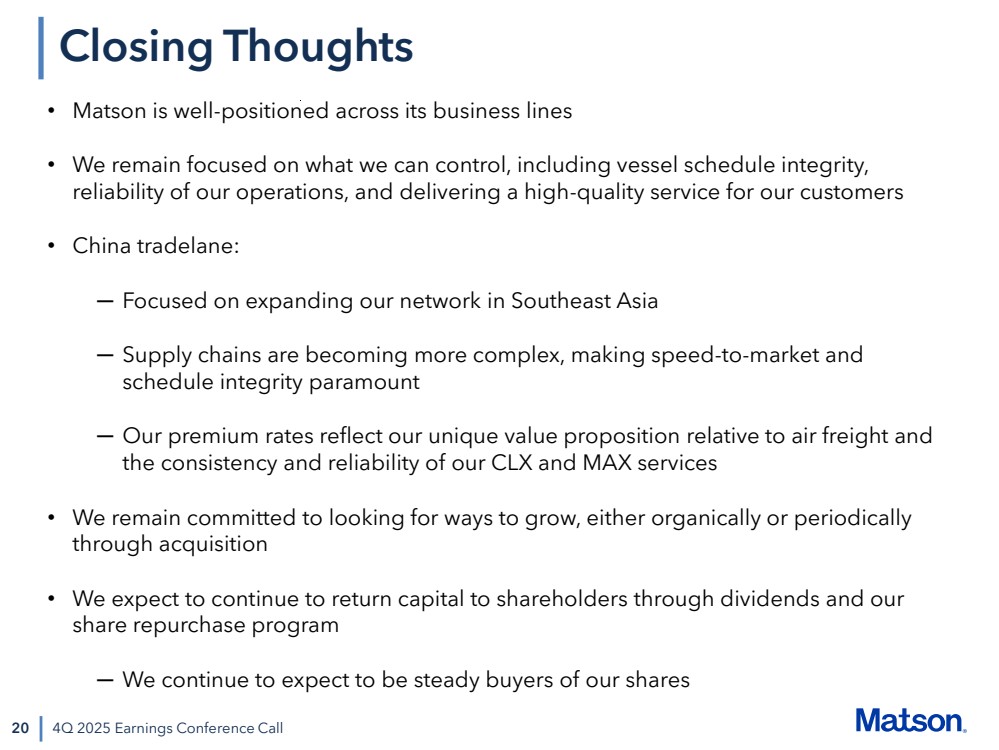 Closing Thoughts

• Matson is well-positioned across its business lines

• We remain focused on what we can control, including vessel schedule integrity, reliability of our operations, and delivering a high-quality service for our customers

• China tradelane:

— Focused on expanding our network in Southeast Asia

— Supply chains are becoming more complex, making speed-to-market and schedule integrity paramount

— Our premium rates reflect our unique value proposition relative to air freight and the consistency and reliability of our CLX and MAX services

• We remain committed to looking for ways to grow, either organically or periodically through acquisition

• We expect to continue to return capital to shareholders through dividends and our share repurchase program

— We continue to expect to be steady buyers of our shares

20 | 4Q 2025 Earnings Conference Call

Matson.